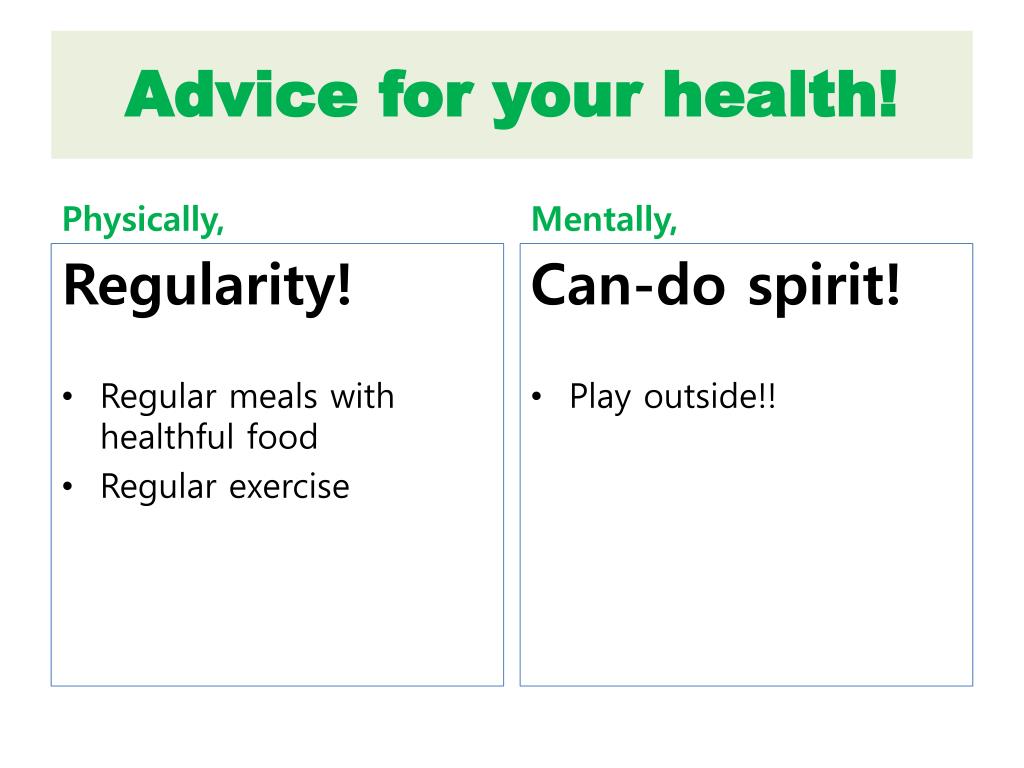 Advice for your health!

Physically,

Regularity!

• Regular meals with healthful food
• Regular exercise

Mentally,

Can-do spirit!

• Play outside!!